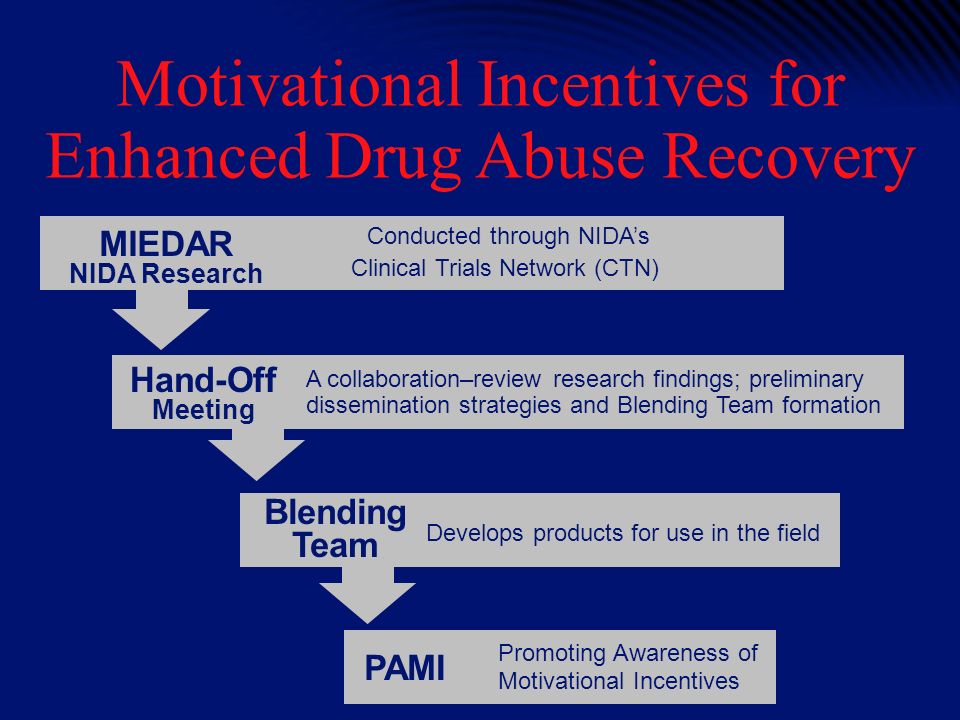 Motivational Incentives for Enhanced Drug Abuse Recovery

MIEDAR
NIDA Research

Conducted through NIDA's Clinical Trials Network (CTN)

Hand-Off Meeting

A collaboration–review research findings; preliminary dissemination strategies and Blending Team formation

Blending Team

Develops products for use in the field

PAMI

Promoting Awareness of Motivational Incentives